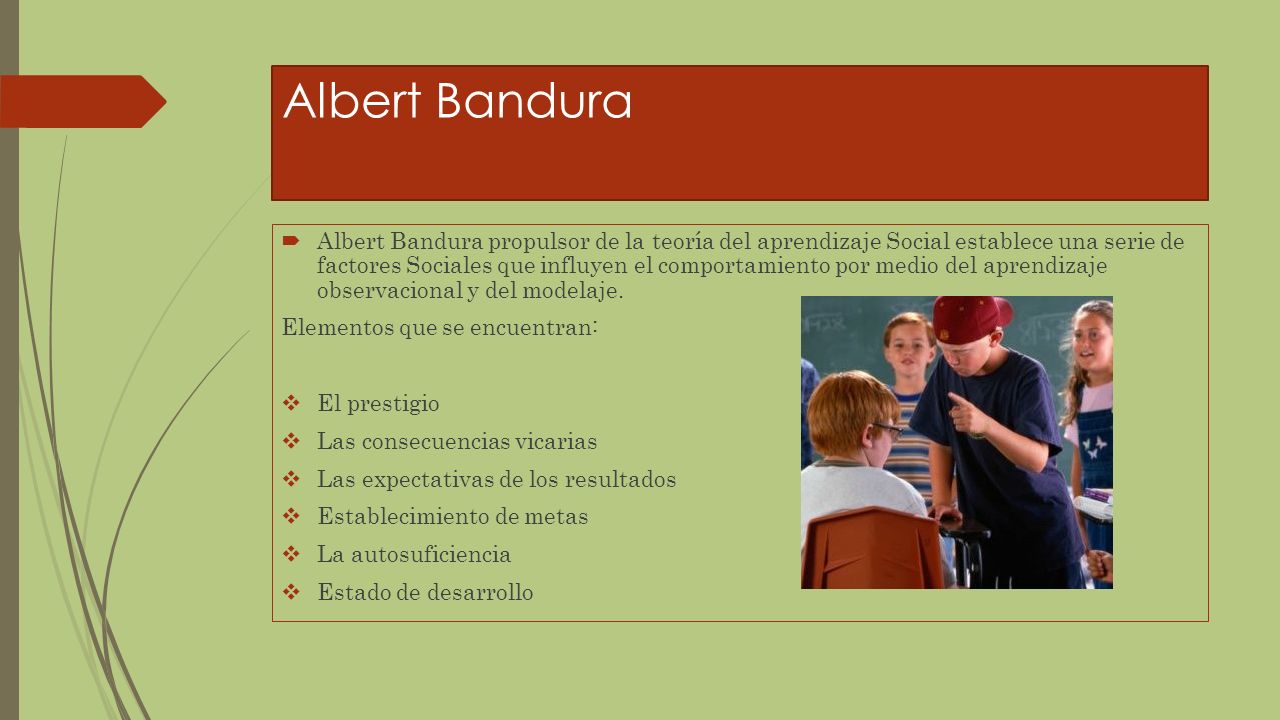 Albert Bandura

Albert Bandura propulsor de la teoría del aprendizaje Social establece una serie de factores Sociales que influyen el comportamiento por medio del aprendizaje observacional y del modelaje.

Elementos que se encuentran:

El prestigio

Las consecuencias vicarias

Las expectativas de los resultados

Establecimiento de metas

La autosuficiencia

Estado de desarrollo